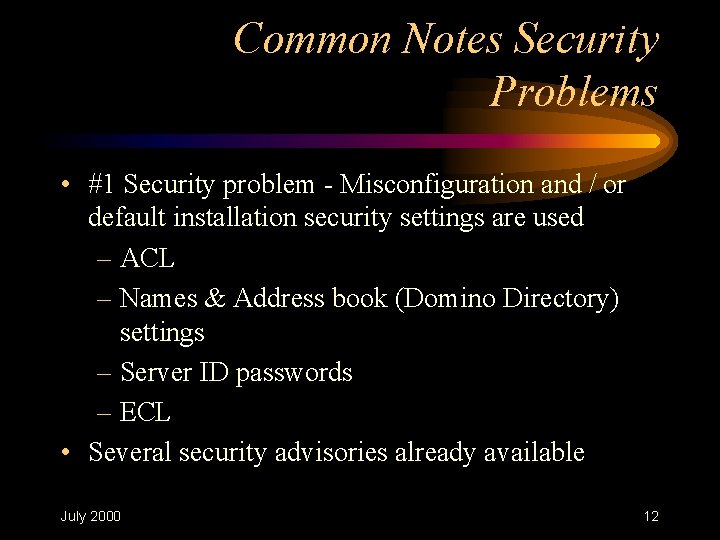 Common Notes Security Problems

• #1 Security problem - Misconfiguration and / or default installation security settings are used
– ACL
– Names & Address book (Domino Directory) settings
– Server ID passwords
– ECL
• Several security advisories already available

July 2000

12